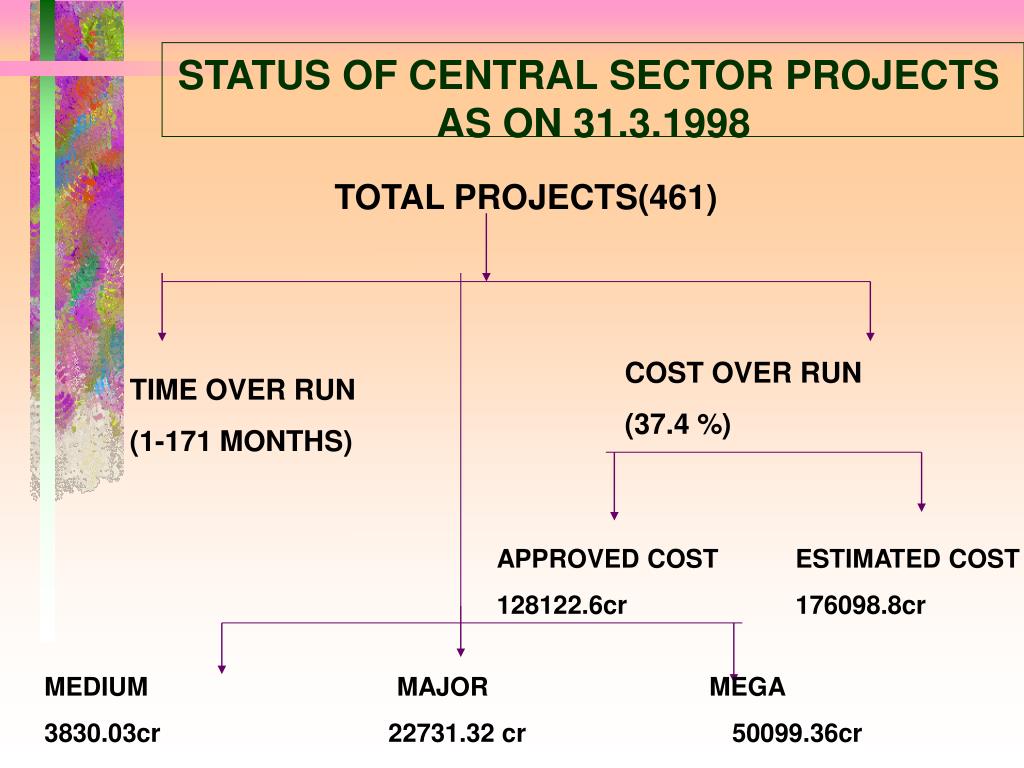 STATUS OF CENTRAL SECTOR PROJECTS AS ON 31.3.1998

TOTAL PROJECTS(461)

TIME OVER RUN

(1-171 MONTHS)

COST OVER RUN

(37.4 %)

APPROVED COST

128122.6cr

ESTIMATED COST

176098.8cr

MEDIUM

3830.03cr

MAJOR

22731.32 cr

MEGA

50099.36cr